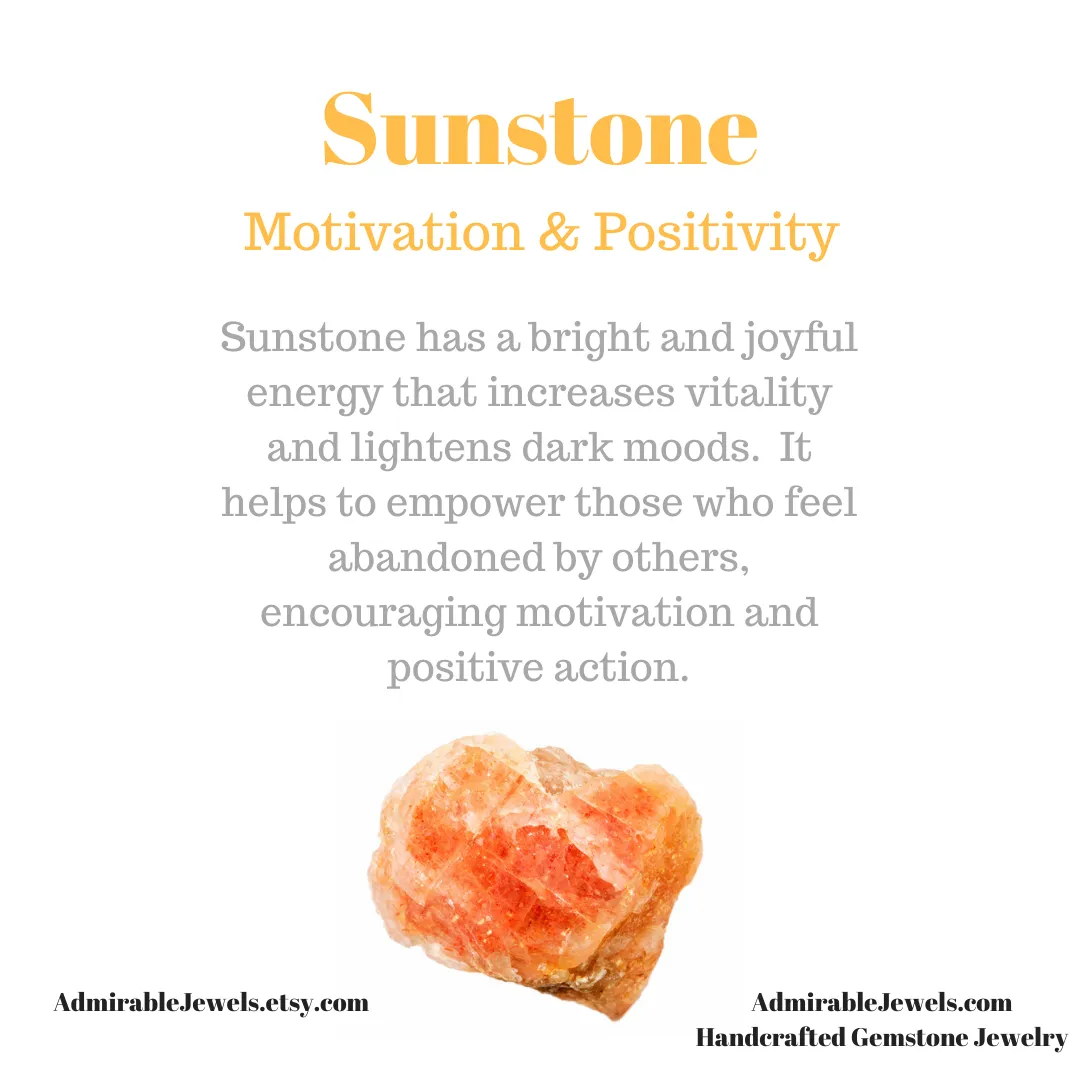 Sunstone

Motivation & Positivity

Sunstone has a bright and joyful energy that increases vitality and lightens dark moods. It helps to empower those who feel abandoned by others, encouraging motivation and positive action.

AdmirableJewels.etsy.com

AdmirableJewels.com
Handcrafted Gemstone Jewelry